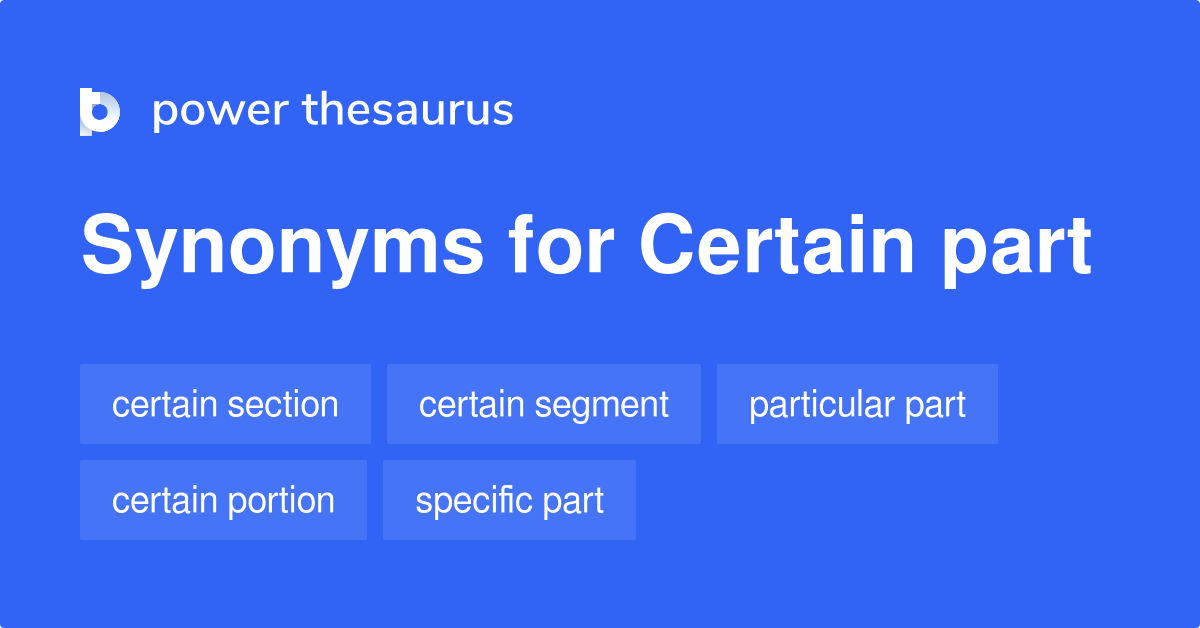 power thesaurus

Synonyms for Certain part

certain section
certain segment
particular part
certain portion
specific part